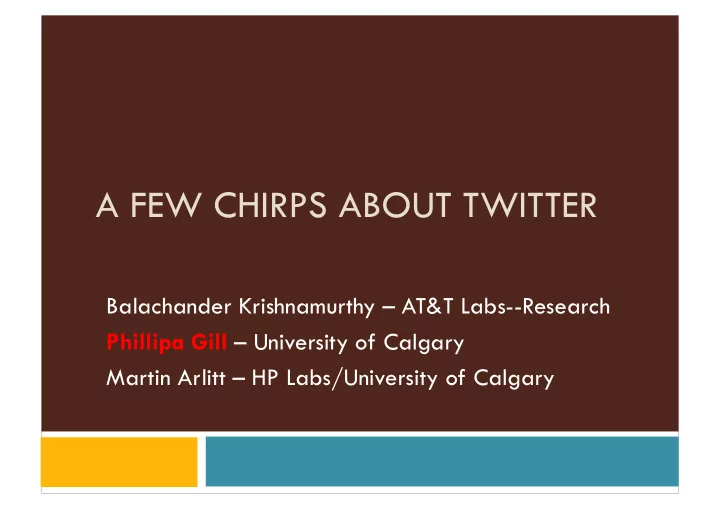 A FEW CHIRPS ABOUT TWITTER

Balachander Krishnamurthy – AT&T Labs--Research
Phillipa Gill – University of Calgary
Martin Arlitt – HP Labs/University of Calgary